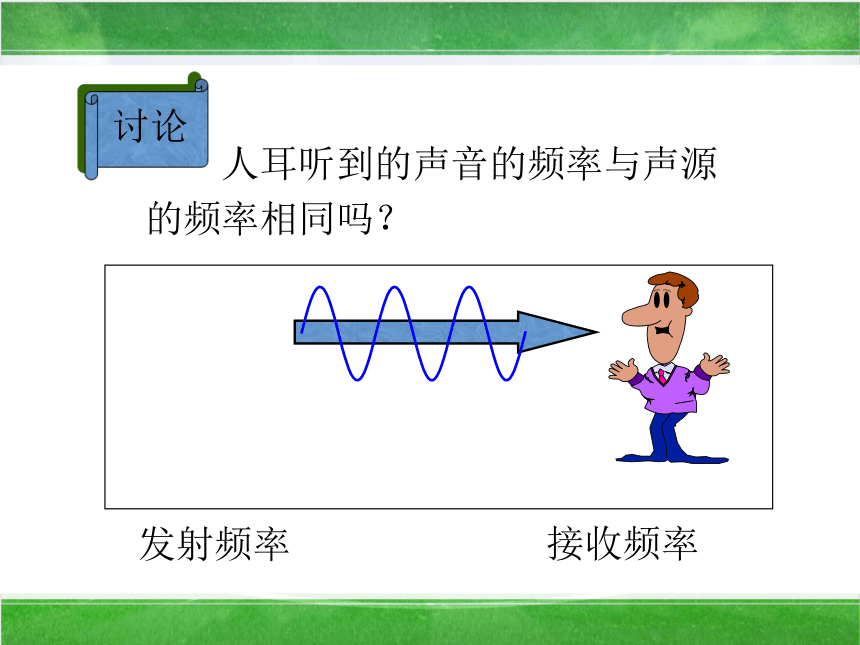 讨论

人耳听到的声音的频率与声源的频率相同吗？

发射频率

接收频率